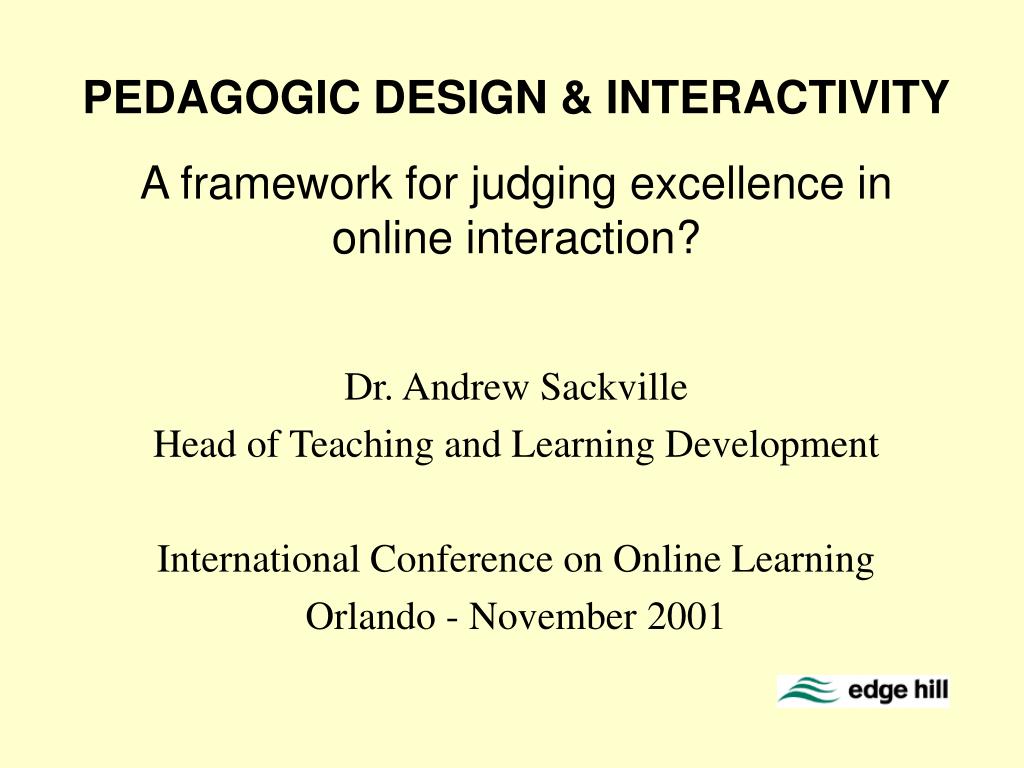 PEDAGOGIC DESIGN & INTERACTIVITY

A framework for judging excellence in online interaction?

Dr. Andrew Sackville

Head of Teaching and Learning Development

International Conference on Online Learning

Orlando - November 2001

edge hill